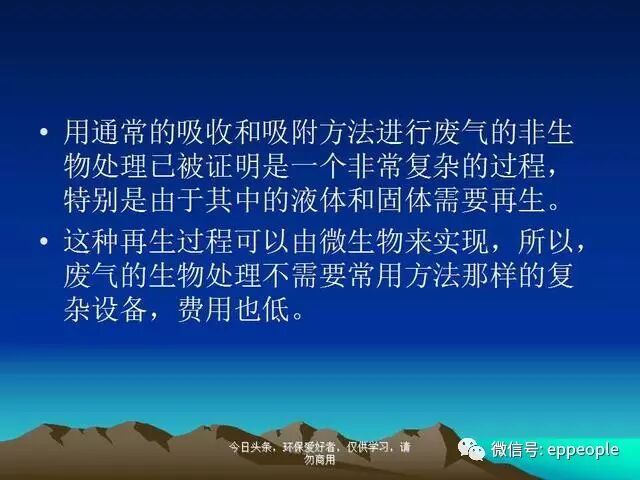 • 用通常的吸收和吸附方法进行废气的非生物处理已被证明是一个非常复杂的过程，特别是由于其中的液体和固体需要再生。

• 这种再生过程可以由微生物来实现，所以，废气的生物处理不需要常用方法那样的复杂设备，费用也低。

今日头条，环保爱好者，仅供学习，请勿商用

微信号: eppeople